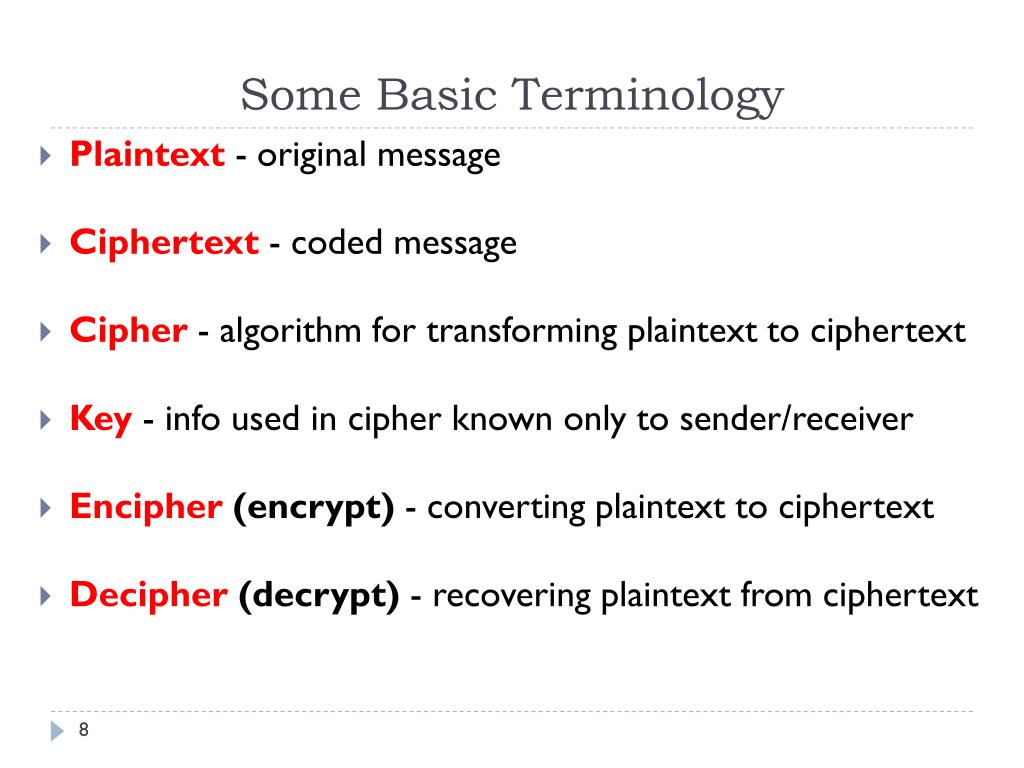 Some Basic Terminology

Plaintext - original message

Ciphertext - coded message

Cipher - algorithm for transforming plaintext to ciphertext

Key - info used in cipher known only to sender/receiver

Encipher (encrypt) - converting plaintext to ciphertext

Decipher (decrypt) - recovering plaintext from ciphertext

8